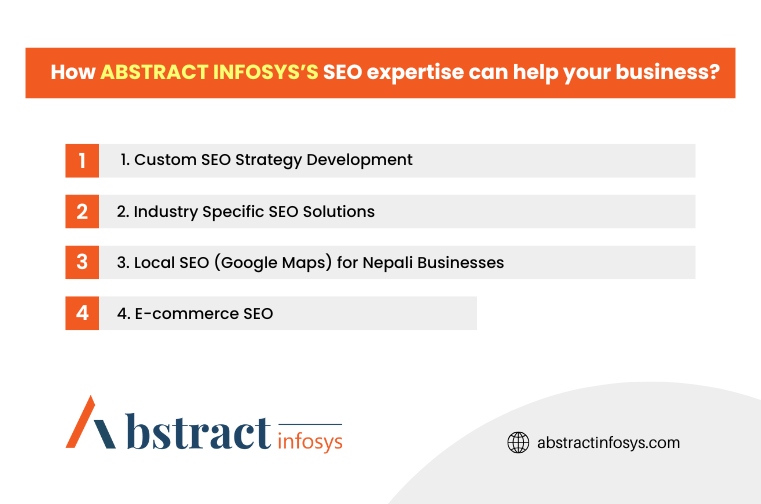 How ABSTRACT INFOSYS'S SEO expertise can help your business?

1 1. Custom SEO Strategy Development

2 2. Industry Specific SEO Solutions

3 3. Local SEO (Google Maps) for Nepali Businesses

4 4. E-commerce SEO

Abstract infosys

abstractinfosys.com